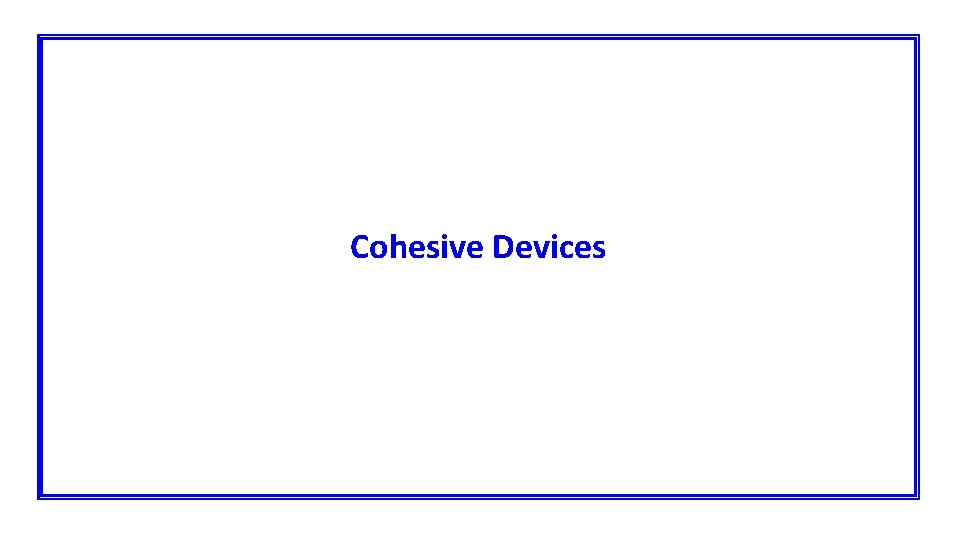 Cohesive Devices